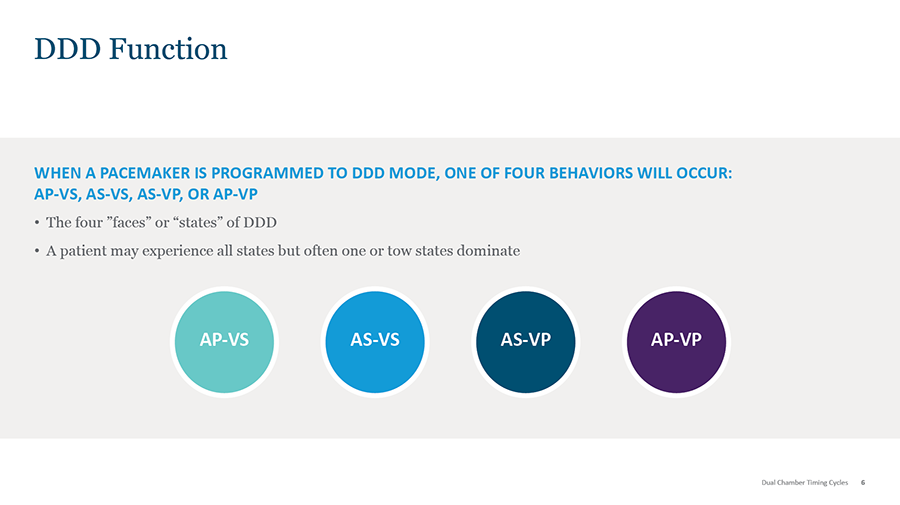 DDD Function

WHEN A PACEMAKER IS PROGRAMMED TO DDD MODE, ONE OF FOUR BEHAVIORS WILL OCCUR: AP-VS, AS-VS, AS-VP, OR AP-VP

• The four ”faces” or “states” of DDD

• A patient may experience all states but often one or tow states dominate

AP-VS

AS-VS

AS-VP

AP-VP

Dual Chamber Timing Cycles 6